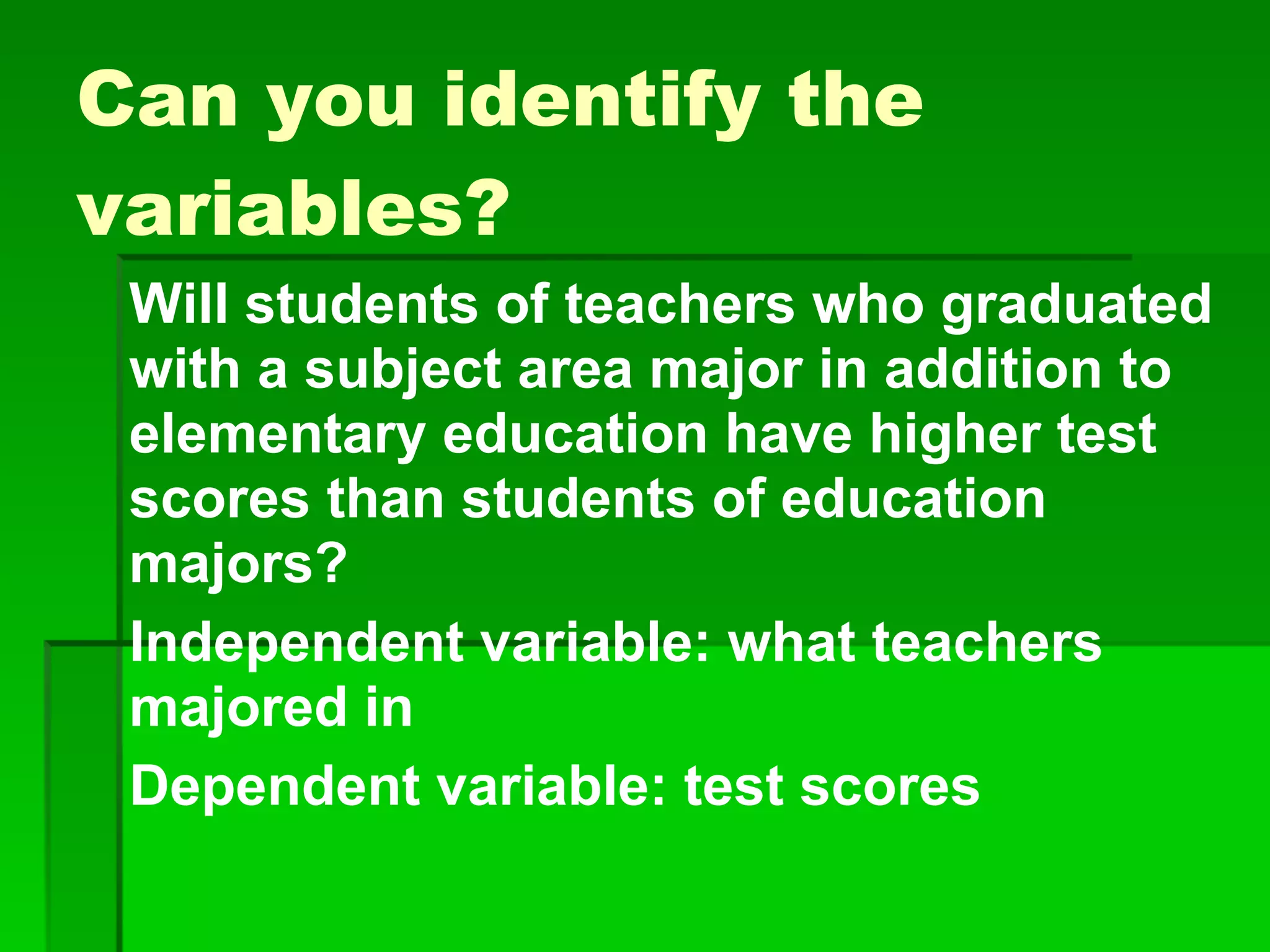 Can you identify the variables?

Will students of teachers who graduated with a subject area major in addition to elementary education have higher test scores than students of education majors?

Independent variable: what teachers majored in

Dependent variable: test scores